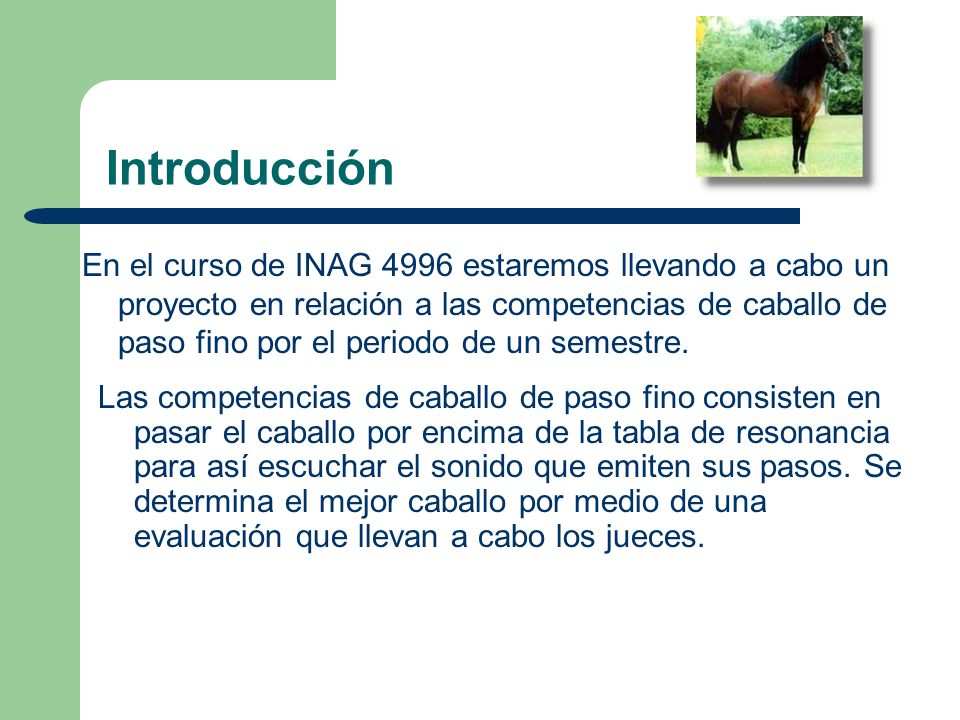 Introducción

En el curso de INAG 4996 estaremos llevando a cabo un proyecto en relación a las competencias de caballo de paso fino por el periodo de un semestre.

Las competencias de caballo de paso fino consisten en pasar el caballo por encima de la tabla de resonancia para así escuchar el sonido que emiten sus pasos. Se determina el mejor caballo por medio de una evaluación que llevan a cabo los jueces.